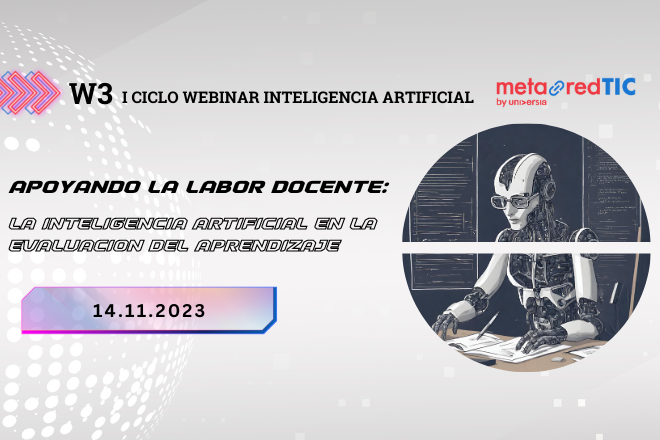 W3 I CICLO WEBINAR INTELIGENCIA ARTIFICIAL

metaredTIC
by universia

APOYANDO LA LABOR DOCENTE:

LA INTELIGENCIA ARTIFICIAL EN LA EVALUACION DEL APRENDIZAJE

14.11.2023